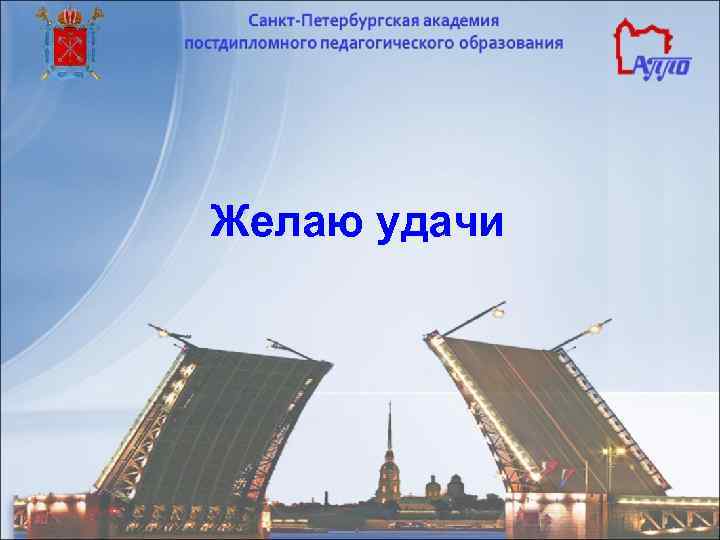 Санкт-Петербургская академия постдипломного педагогического образования

АППО

Желаю удачи